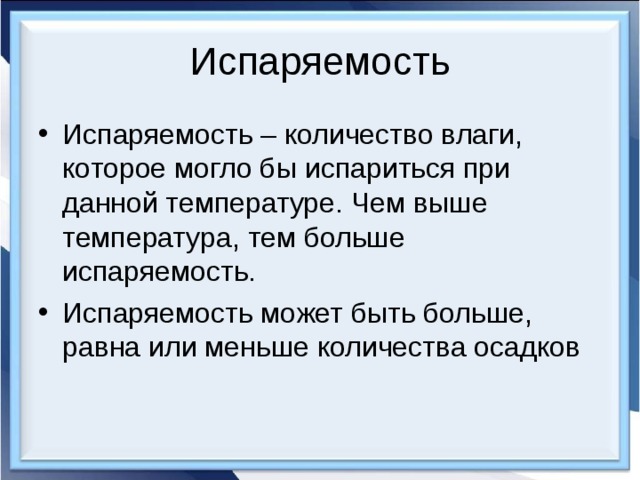 Испаряемость

• Испаряемость – количество влаги, которое могло бы испариться при данной температуре. Чем выше температура, тем больше испаряемость.

• Испаряемость может быть больше, равна или меньше количества осадков